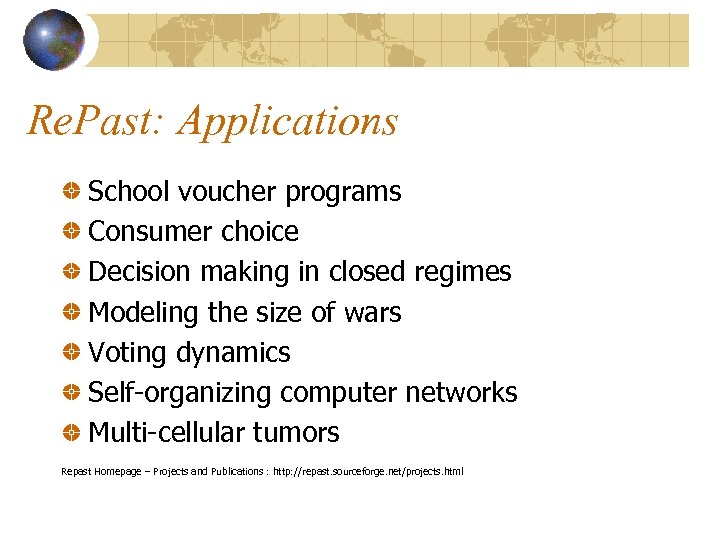 RePast: Applications

School voucher programs
Consumer choice
Decision making in closed regimes
Modeling the size of wars
Voting dynamics
Self-organizing computer networks
Multi-cellular tumors

Repast Homepage – Projects and Publications : http://repast.sourceforge.net/projects.html